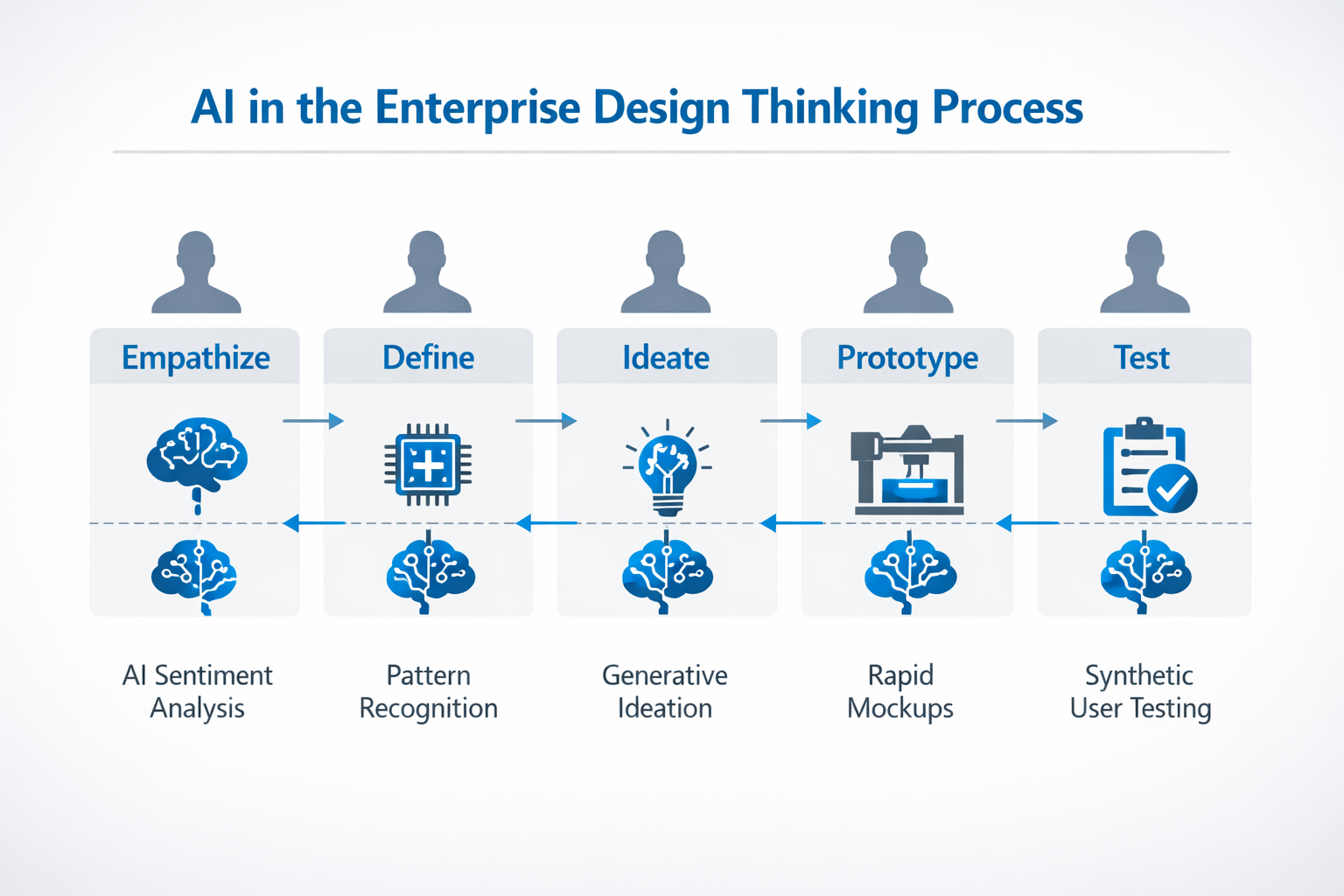 AI in the Enterprise Design Thinking Process

Empathize

Define

Ideate

Prototype

Test

AI Sentiment Analysis

Pattern Recognition

Generative Ideation

Rapid Mockups

Synthetic User Testing